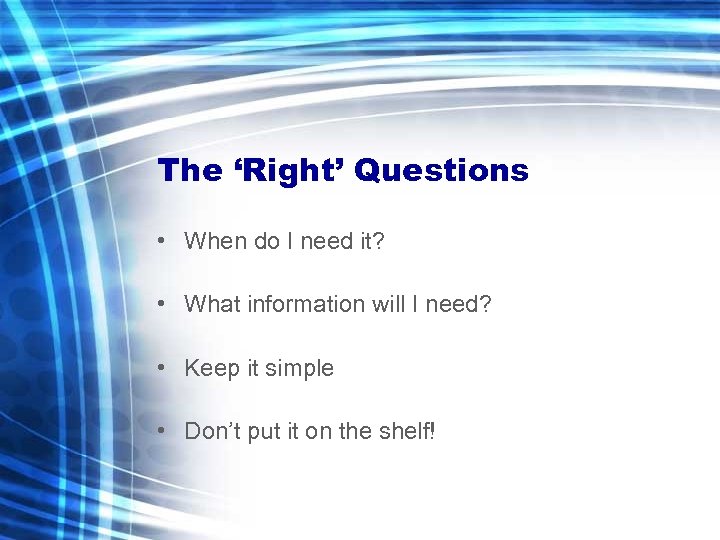 The ‘Right’ Questions

• When do I need it?

• What information will I need?

• Keep it simple

• Don’t put it on the shelf!